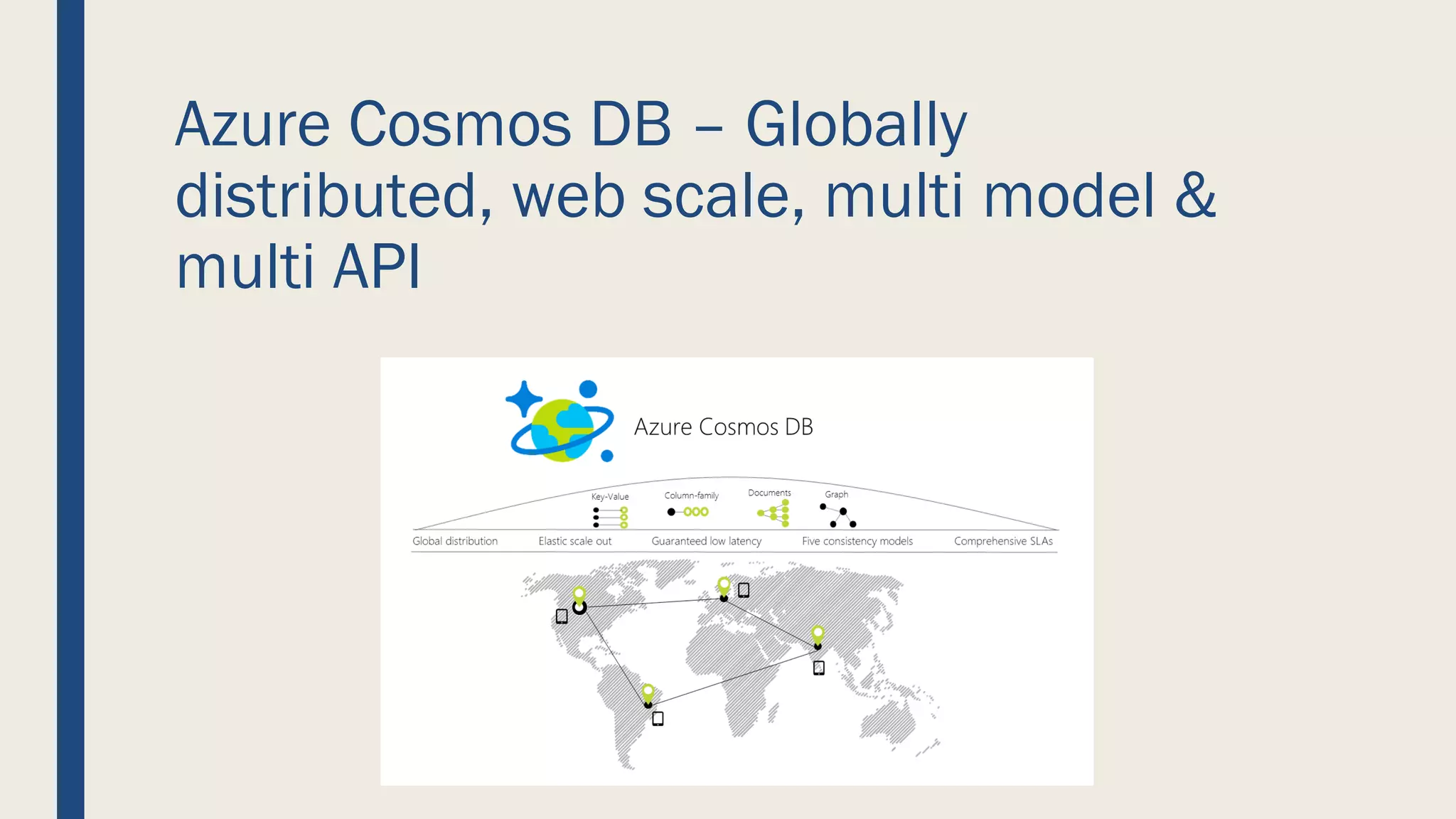 Azure Cosmos DB – Globally distributed, web scale, multi model & multi API

Azure Cosmos DB

Key-Value
Column-family
Documents
Graph

Global distribution
Elastic scale out
Guaranteed low latency
Five consistency models
Comprehensive SLAs